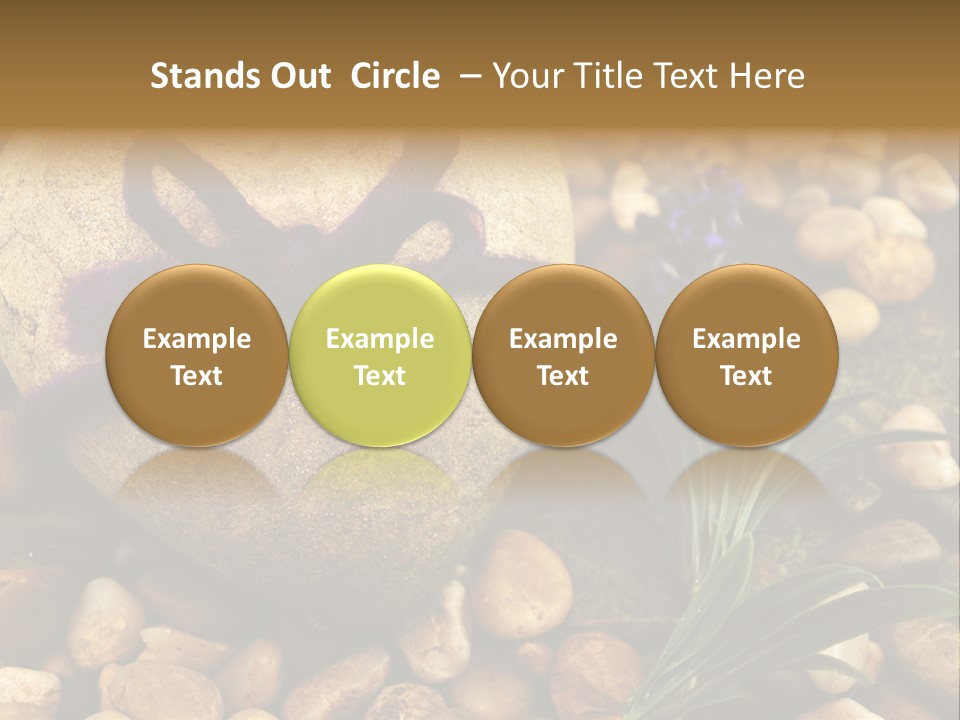 Stands Out Circle – Your Title Text Here

Example Text

Example Text

Example Text

Example Text